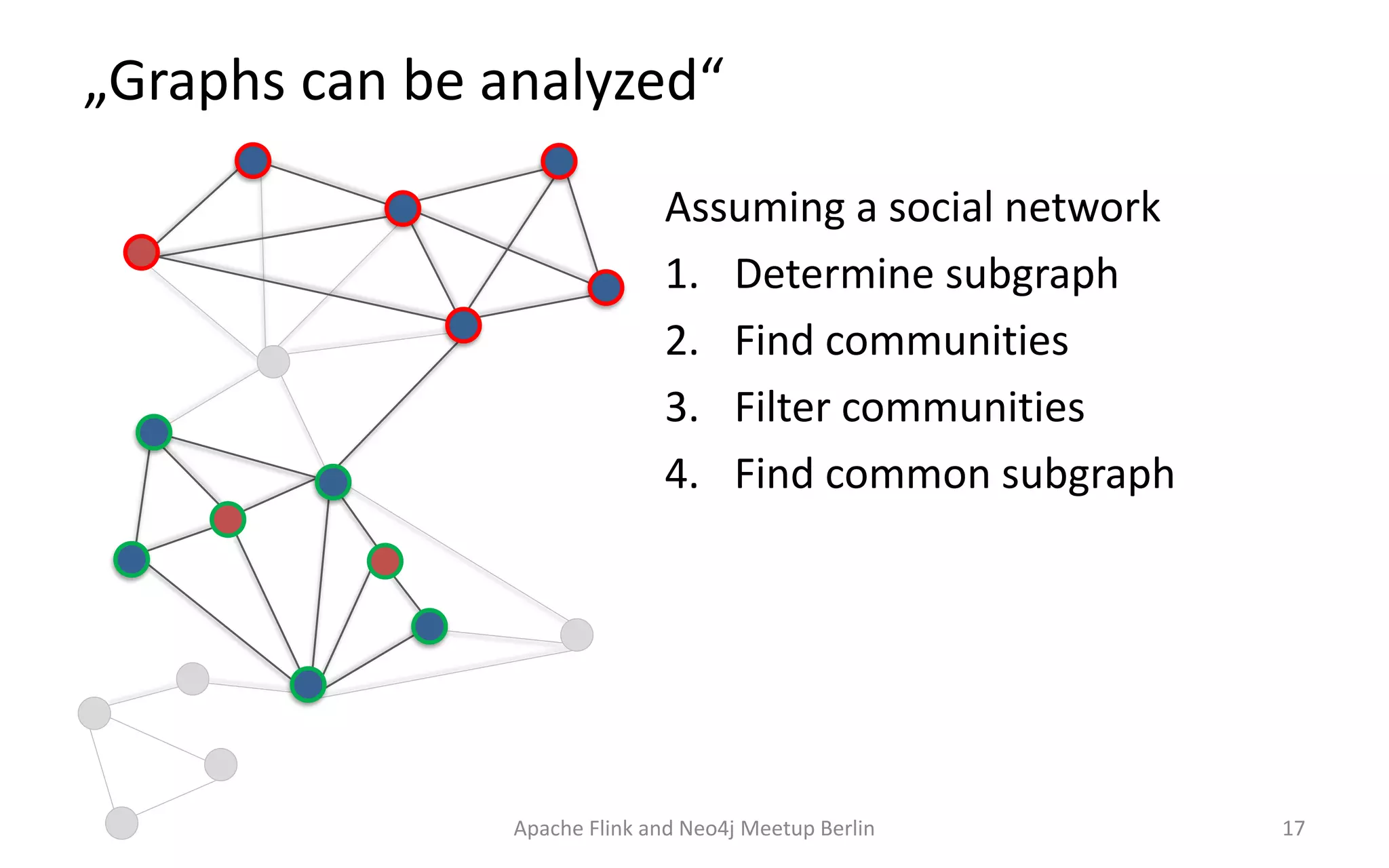 „Graphs can be analyzed“

Assuming a social network

1. Determine subgraph
2. Find communities
3. Filter communities
4. Find common subgraph

Apache Flink and Neo4j Meetup Berlin

17